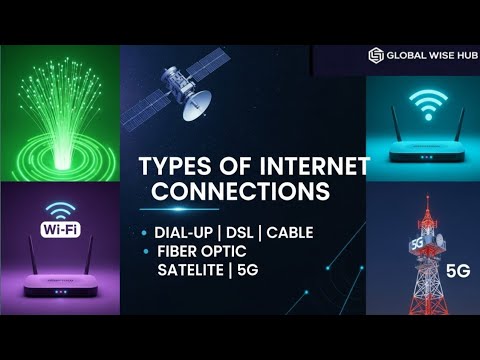 GLOBAL WISE HUB

TYPES OF INTERNET CONNECTIONS

• DIAL-UP | DSL | CABLE
• FIBER OPTIC SATELITE | 5G

Wi-Fi

5G

5G